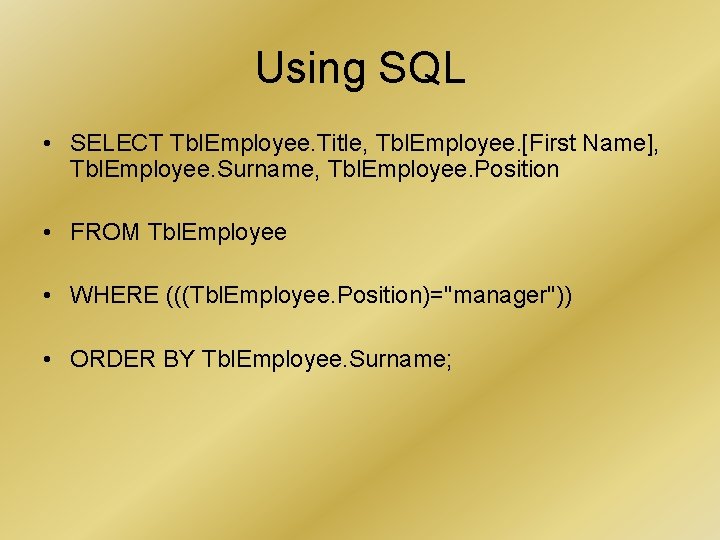 Using SQL

• SELECT TblEmployee.Title, TblEmployee.[First Name], TblEmployee.Surname, TblEmployee.Position

• FROM TblEmployee

• WHERE (((TblEmployee.Position)="manager"))

• ORDER BY TblEmployee.Surname;